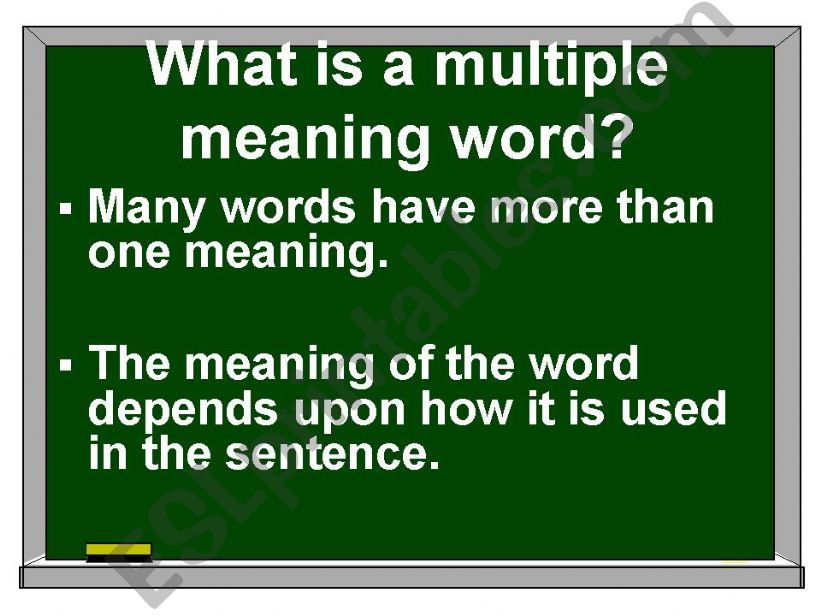 What is a multiple meaning word?

▪ Many words have more than one meaning.

▪ The meaning of the word depends upon how it is used in the sentence.

ESLprintables.com